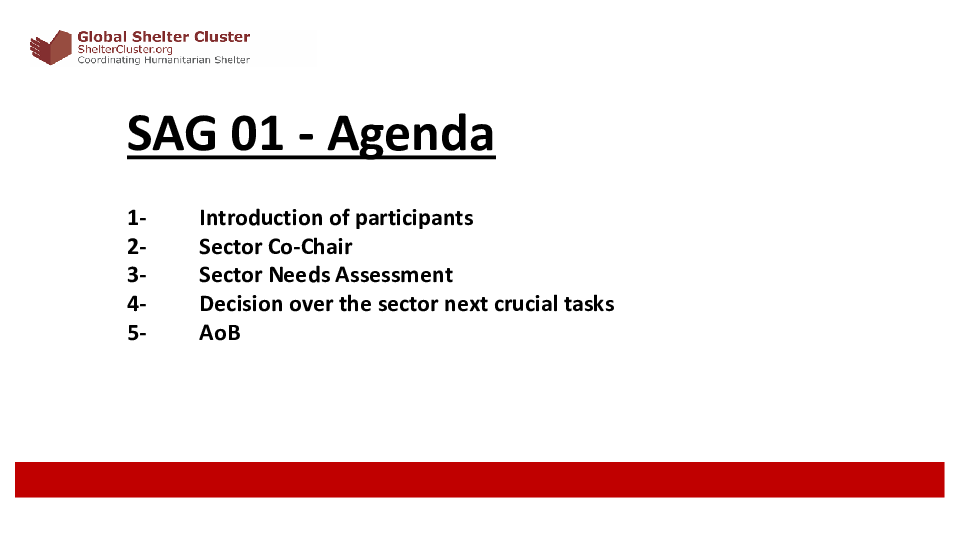 Global Shelter Cluster
ShelterCluster.org
Coordinating Humanitarian Shelter

SAG 01 - Agenda

1- Introduction of participants
2- Sector Co-Chair
3- Sector Needs Assessment
4- Decision over the sector next crucial tasks
5- AoB